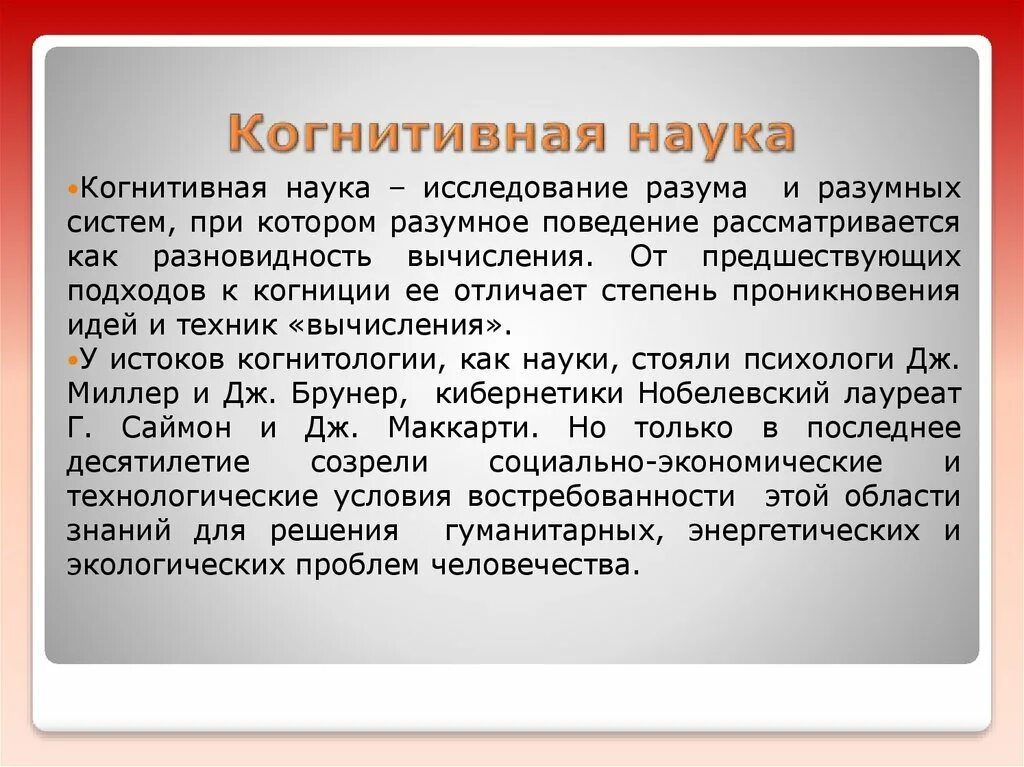 Когнитивная наука

•Когнитивная наука – исследование разума и разумных систем, при котором разумное поведение рассматривается как разновидность вычисления. От предшествующих подходов к когниции ее отличает степень проникновения идей и техник «вычисления».

•У истоков когнитологии, как науки, стояли психологи Дж. Миллер и Дж. Брунер, кибернетики Нобелевский лауреат Г. Саймон и Дж. Маккарти. Но только в последнее десятилетие созрели социально-экономические и технологические условия востребованности этой области знаний для решения гуманитарных, энергетических и экологических проблем человечества.